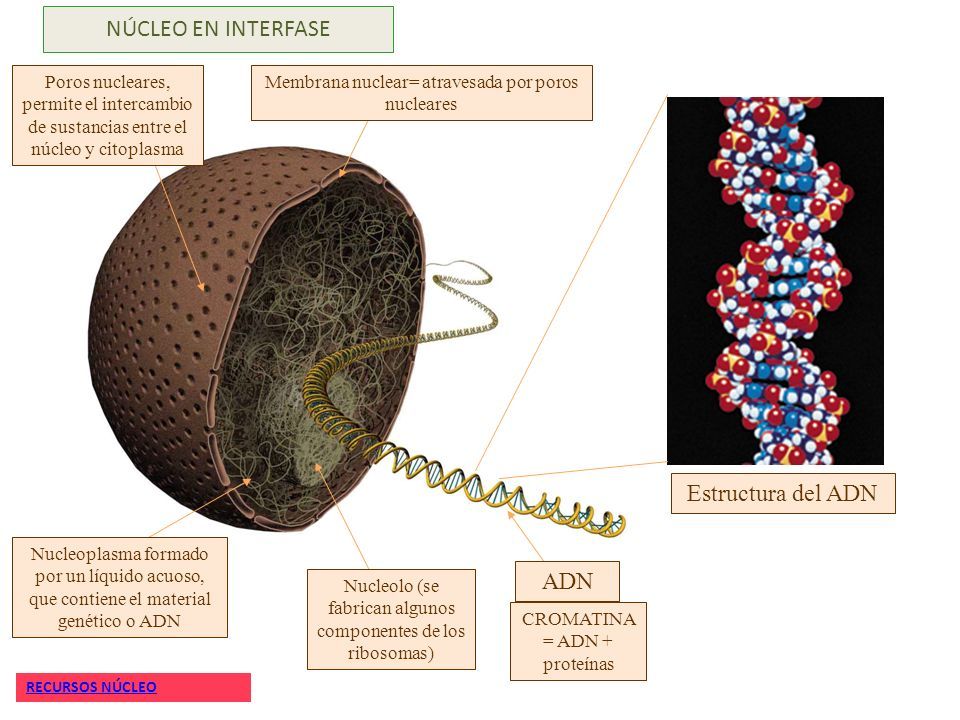 NÚCLEO EN INTERFASE

Poros nucleares, permite el intercambio de sustancias entre el núcleo y citoplasma

Membrana nuclear= atravesada por poros nucleares

Estructura del ADN

Nucleoplasma formado por un líquido acuoso, que contiene el material genético o ADN

Nucleolo (se fabrican algunos componentes de los ribosomas)

ADN

CROMATINA = ADN + proteínas

RECURSOS NÚCLEO